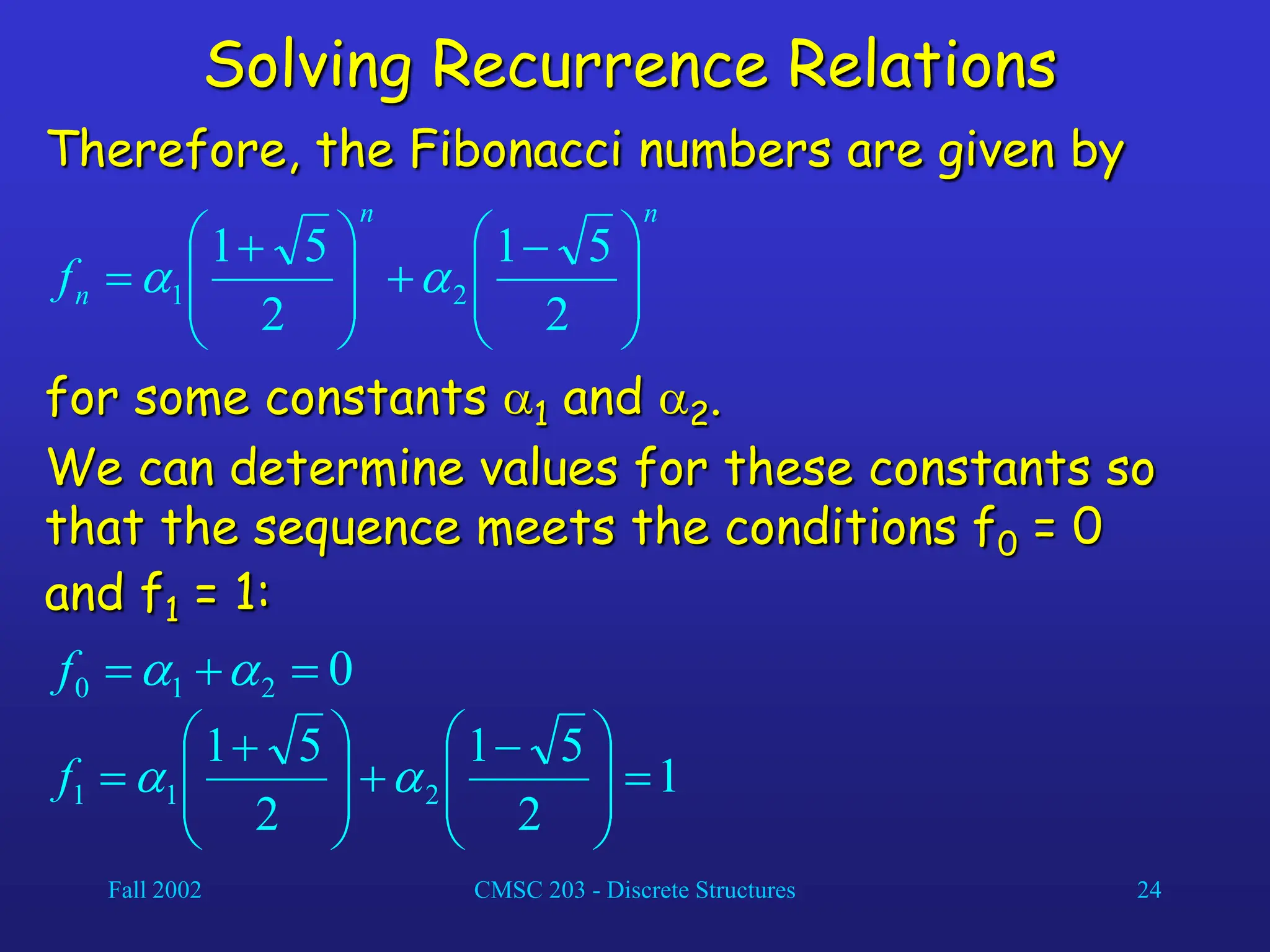 Solving Recurrence Relations

Therefore, the Fibonacci numbers are given by

$f_n = \alpha_1 \left( \frac{1+\sqrt{5}}{2} \right)^n + \alpha_2 \left( \frac{1-\sqrt{5}}{2} \right)^n$

for some constants $\alpha_1$ and $\alpha_2$.

We can determine values for these constants so that the sequence meets the conditions $f_0 = 0$ and $f_1 = 1$:

$f_0 = \alpha_1 + \alpha_2 = 0$

$f_1 = \alpha_1 \left( \frac{1+\sqrt{5}}{2} \right) + \alpha_2 \left( \frac{1-\sqrt{5}}{2} \right) = 1$

Fall 2002

CMSC 203 - Discrete Structures

24